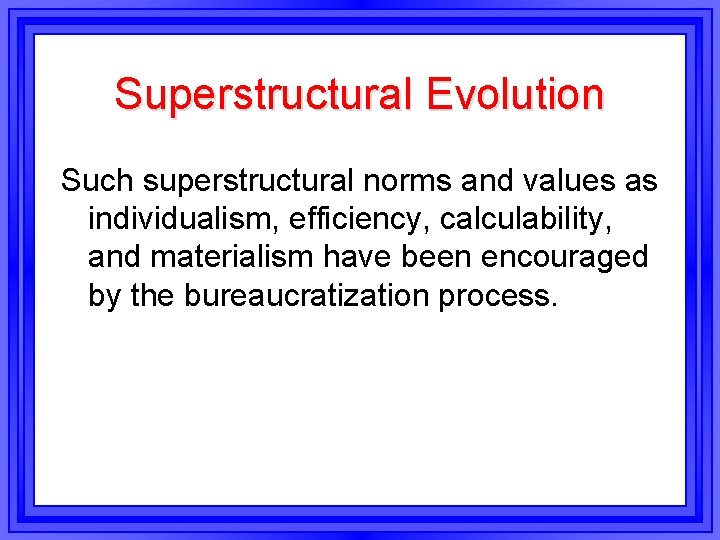 Superstructural Evolution

Such superstructural norms and values as individualism, efficiency, calculability, and materialism have been encouraged by the bureaucratization process.